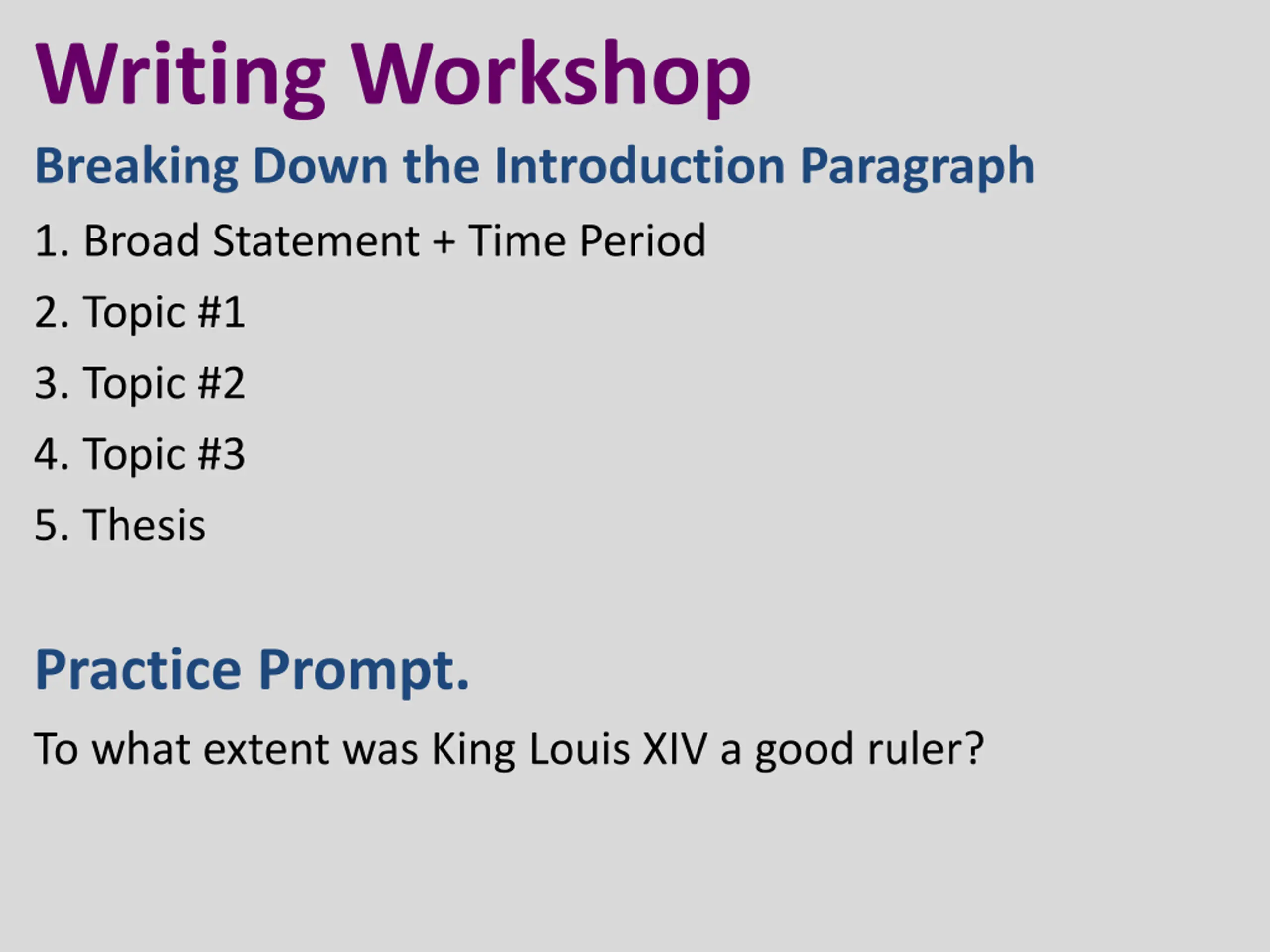 Writing Workshop

Breaking Down the Introduction Paragraph

1. Broad Statement + Time Period

2. Topic #1

3. Topic #2

4. Topic #3

5. Thesis

Practice Prompt.

To what extent was King Louis XIV a good ruler?